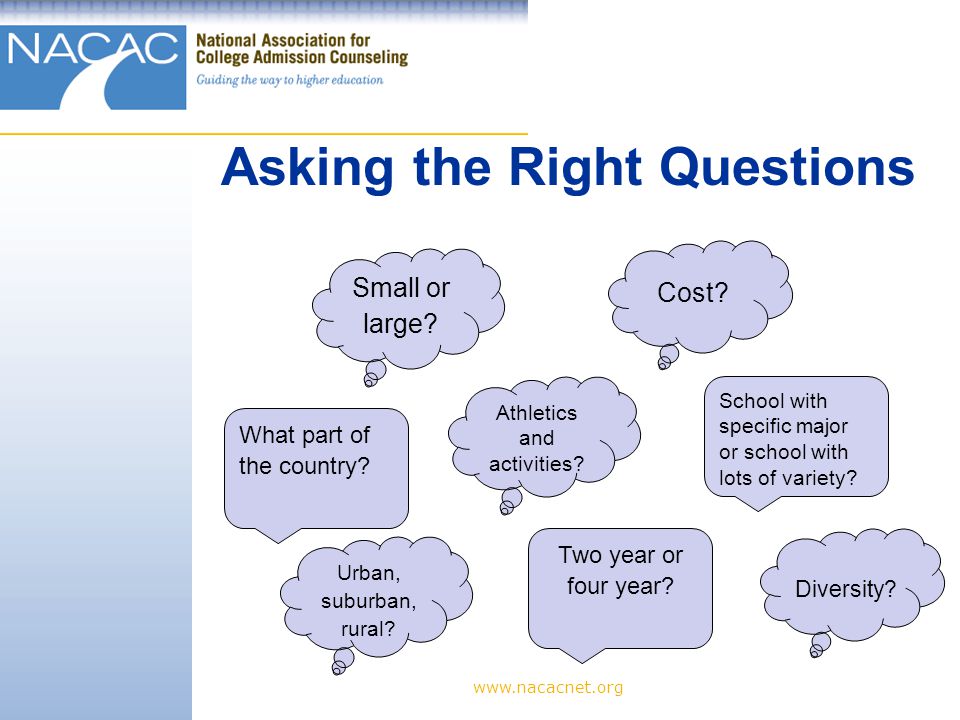 NACAC National Association for College Admission Counseling
Guiding the way to higher education

Asking the Right Questions

Small or large?

Cost?

What part of the country?

Athletics and activities?

School with specific major or school with lots of variety?

Urban, suburban, rural?

Two year or four year?

Diversity?

www.nacacnet.org